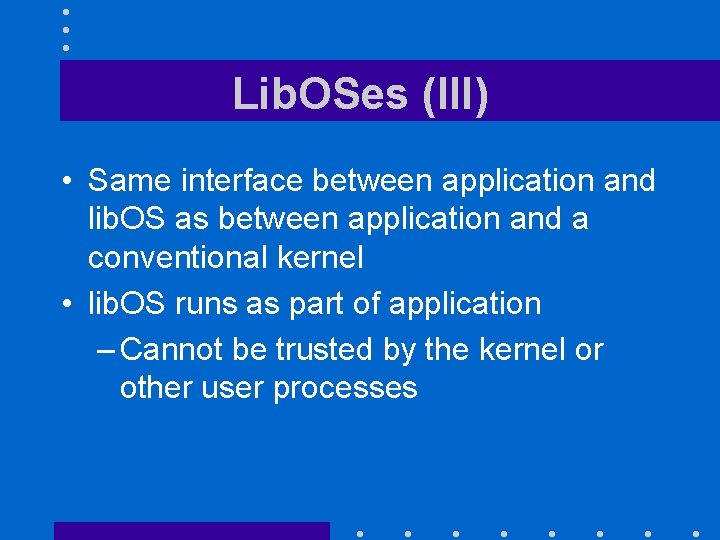 LibOSes (III)

• Same interface between application and libOS as between application and a conventional kernel

• libOS runs as part of application

– Cannot be trusted by the kernel or other user processes